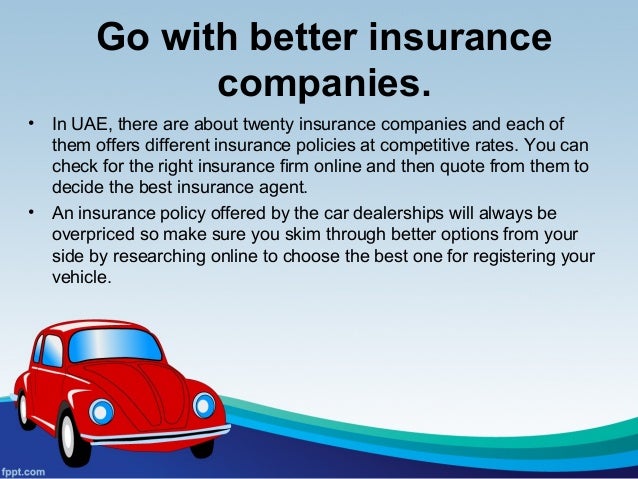 Go with better insurance companies.

• In UAE, there are about twenty insurance companies and each of them offers different insurance policies at competitive rates. You can check for the right insurance firm online and then quote from them to decide the best insurance agent.
• An insurance policy offered by the car dealerships will always be overpriced so make sure you skim through better options from your side by researching online to choose the best one for registering your vehicle.

fppt.com